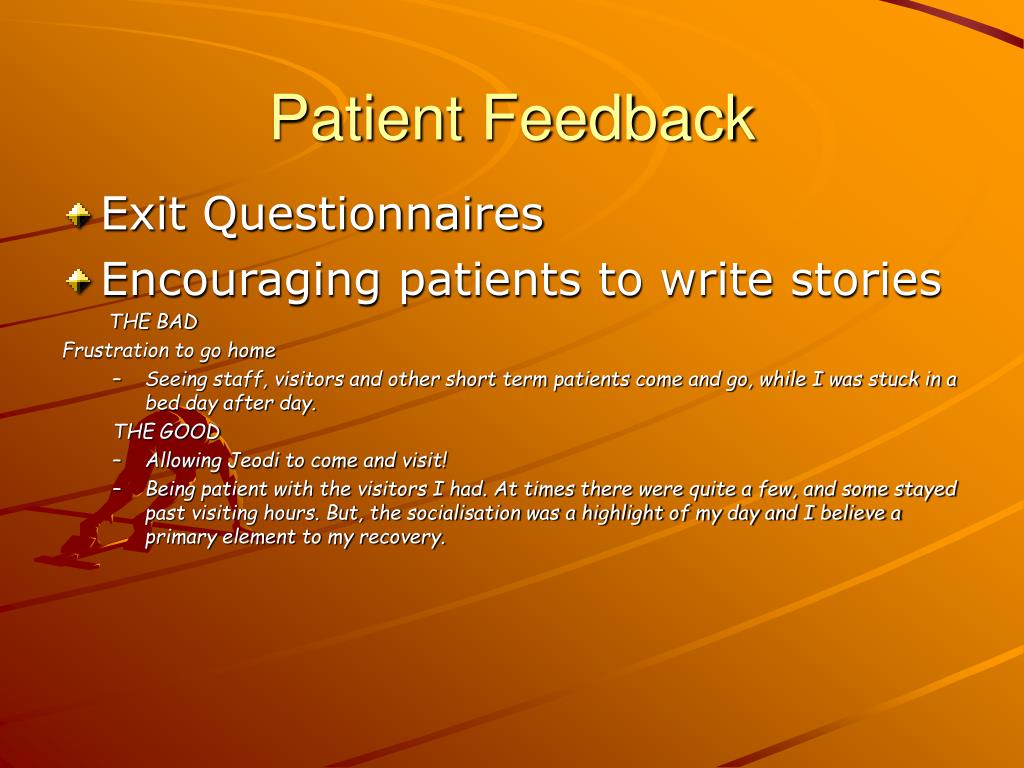 Patient Feedback

Exit Questionnaires

Encouraging patients to write stories

THE BAD

Frustration to go home

– Seeing staff, visitors and other short term patients come and go, while I was stuck in a bed day after day.

THE GOOD

– Allowing Jeodi to come and visit!

– Being patient with the visitors I had. At times there were quite a few, and some stayed past visiting hours. But, the socialisation was a highlight of my day and I believe a primary element to my recovery.